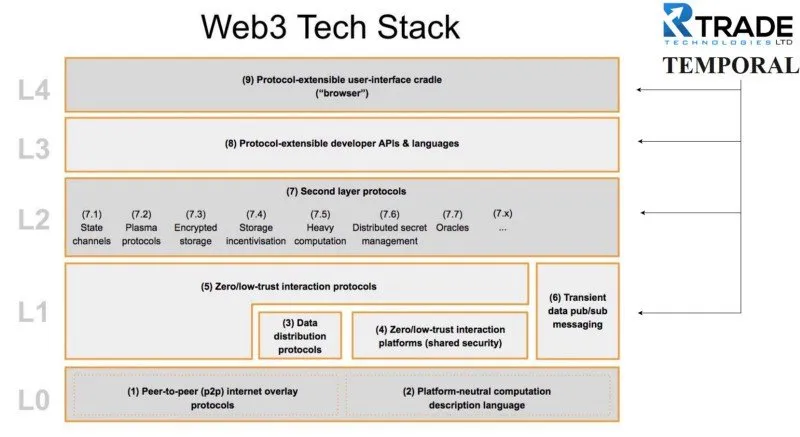 Web3 Tech Stack

RTRADE TECHNOLOGIES LTD
TEMPORAL

L4
(9) Protocol-extensible user-interface cradle ("browser")

L3
(8) Protocol-extensible developer APIs & languages

L2
(7) Second layer protocols

(7.1) State channels
(7.2) Plasma protocols
(7.3) Encrypted storage
(7.4) Storage incentivisation
(7.5) Heavy computation
(7.6) Distributed secret management
(7.7) Oracles
(7.x) ...

L1
(5) Zero/low-trust interaction protocols

(3) Data distribution protocols

(4) Zero/low-trust interaction platforms (shared security)

(6) Transient data pub/sub messaging

L0
(1) Peer-to-peer (p2p) internet overlay protocols

(2) Platform-neutral computation description language